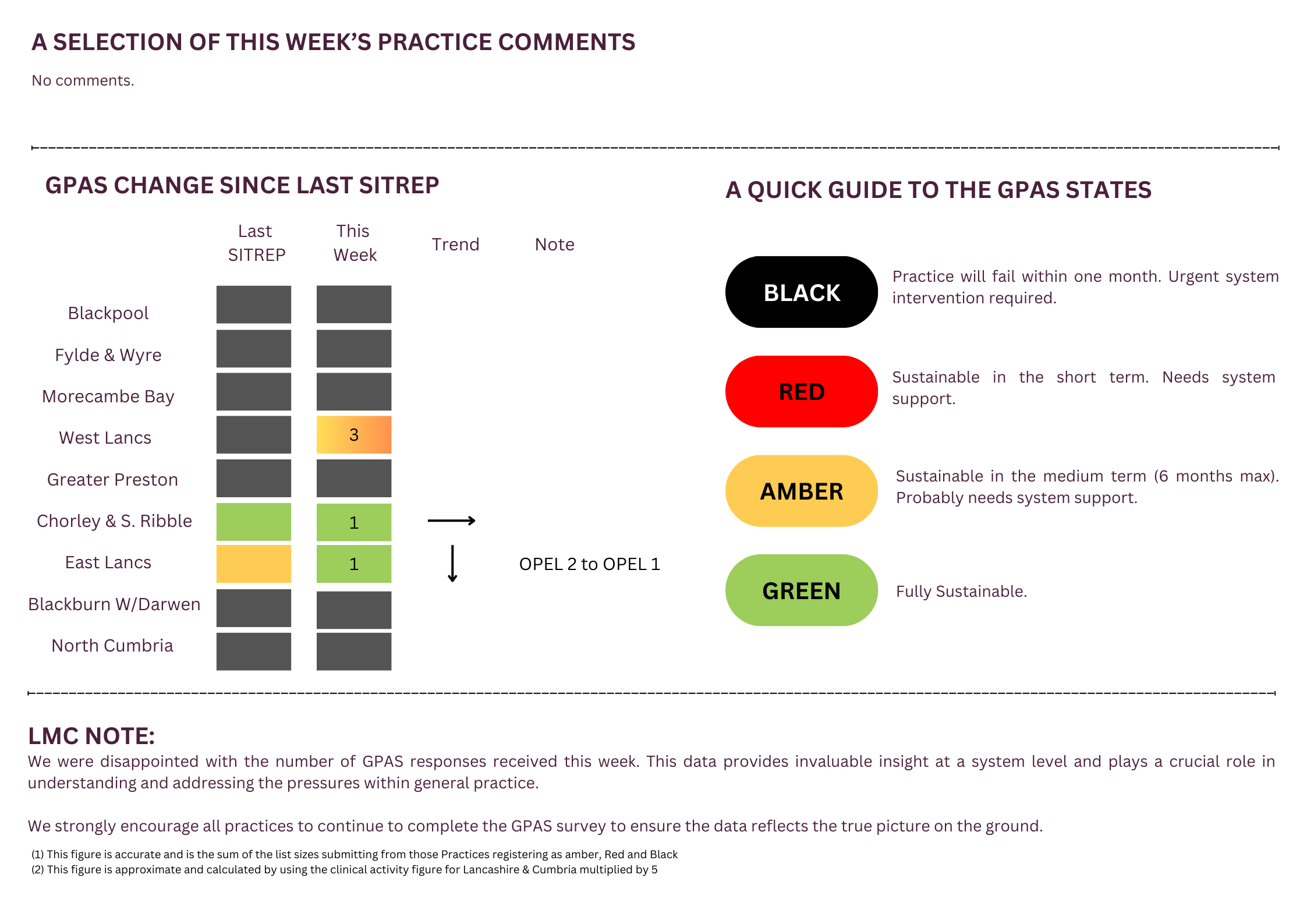 A SELECTION OF THIS WEEK'S PRACTICE COMMENTS

No comments.

GPAS CHANGE SINCE LAST SITREP

| | Last SITREP | This Week | Trend | Note |
|---|---|---|---|---|
| Blackpool | | | | |
| Fylde & Wyre | | | | |
| Morecambe Bay | | | | |
| West Lancs | | 3 | | |
| Greater Preston | | | | |
| Chorley & S. Ribble | | 1 | → | |
| East Lancs | | 1 | ↓ | OPEL 2 to OPEL 1 |
| Blackburn W/Darwen | | | | |
| North Cumbria | | | | |

A QUICK GUIDE TO THE GPAS STATES

BLACK
Practice will fail within one month. Urgent system intervention required.

RED
Sustainable in the short term. Needs system support.

AMBER
Sustainable in the medium term (6 months max). Probably needs system support.

GREEN
Fully Sustainable.

LMC NOTE:
We were disappointed with the number of GPAS responses received this week. This data provides invaluable insight at a system level and plays a crucial role in understanding and addressing the pressures within general practice.

We strongly encourage all practices to continue to complete the GPAS survey to ensure the data reflects the true picture on the ground.

(1) This figure is accurate and is the sum of the list sizes submitting from those Practices registering as amber, Red and Black
(2) This figure is approximate and calculated by using the clinical activity figure for Lancashire & Cumbria multiplied by 5